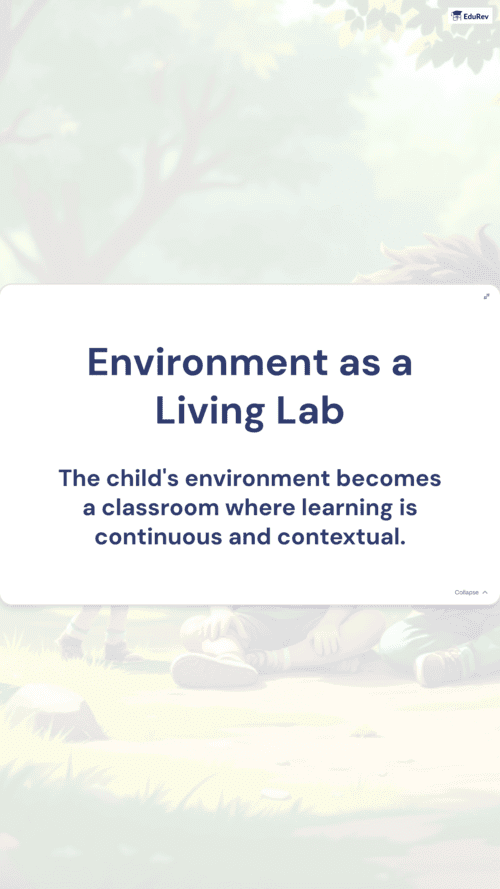 EduRev

Environment as a Living Lab

The child's environment becomes a classroom where learning is continuous and contextual.

Collapse